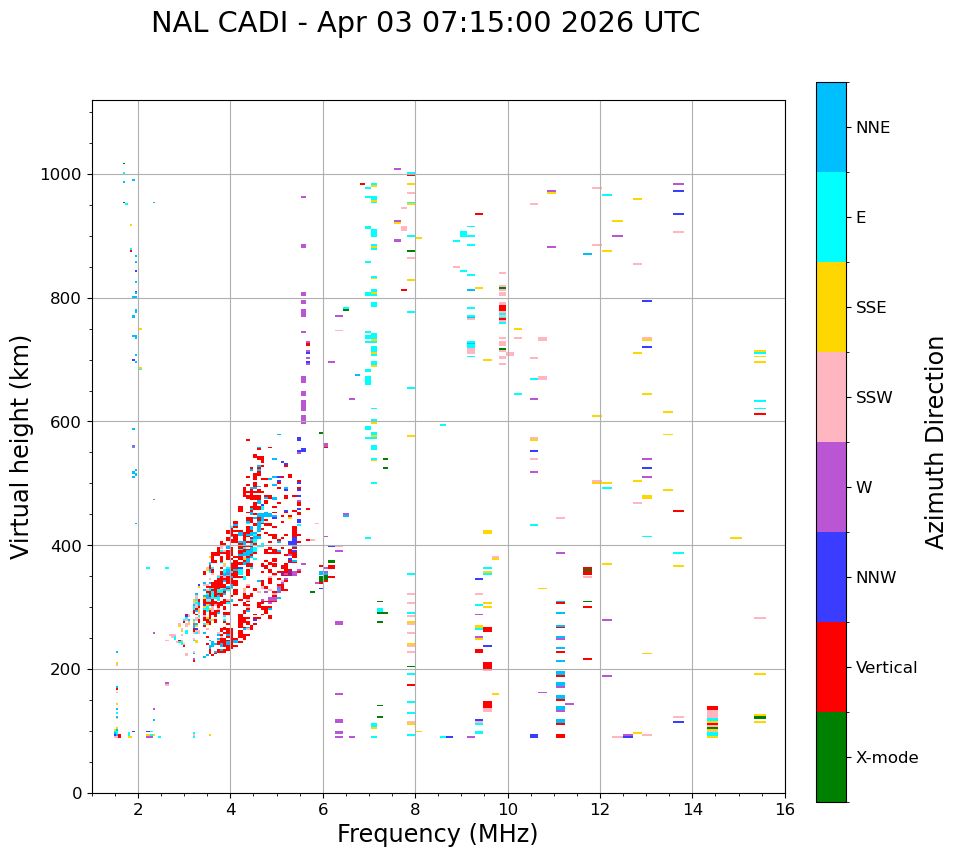 NAL CADI - Apr 03 07:15:00 2026 UTC

Virtual height (km)

1000
800
600
400
200
0

2
4
6
8
10
12
14
16

Frequency (MHz)

NNE
E
SSE
SSW
W
NNW
Vertical
X-mode

Azimuth Direction